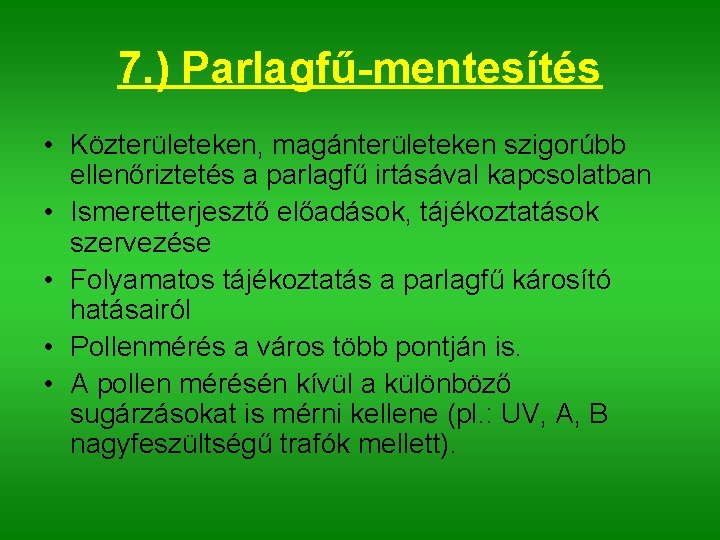 7.) Parlagfű-mentesítés

• Közterületeken, magánterületeken szigorúbb ellenőriztetés a parlagfű irtásával kapcsolatban
• Ismeretterjesztő előadások, tájékoztatások szervezése
• Folyamatos tájékoztatás a parlagfű károsító hatásairól
• Pollenmérés a város több pontján is.
• A pollen mérésén kívül a különböző sugárzásokat is mérni kellene (pl.: UV, A, B nagyfeszültségű trafók mellett).